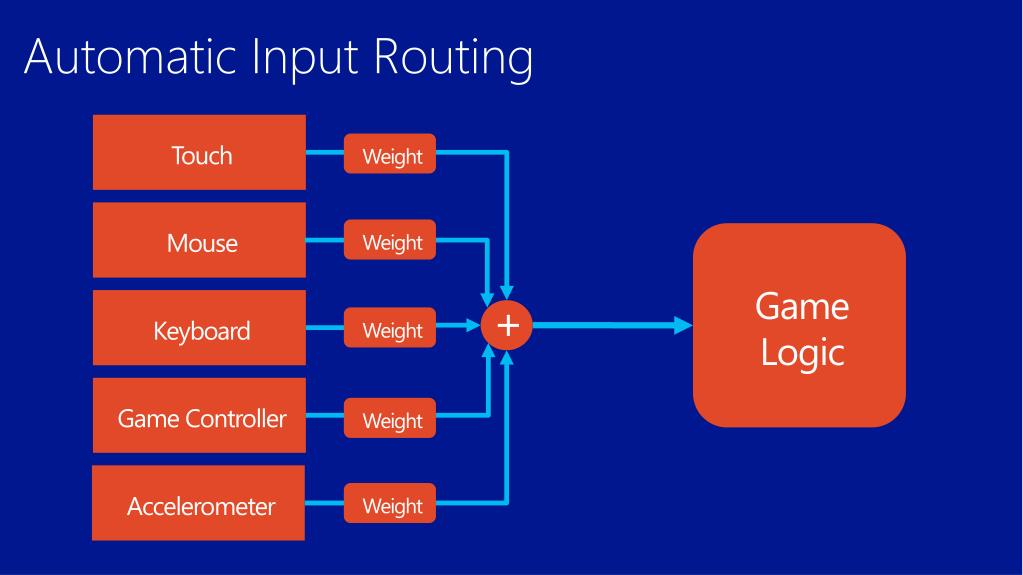 Automatic Input Routing

Touch
Weight

Mouse
Weight

Keyboard
Weight

Game Controller
Weight

Accelerometer
Weight

+

Game Logic